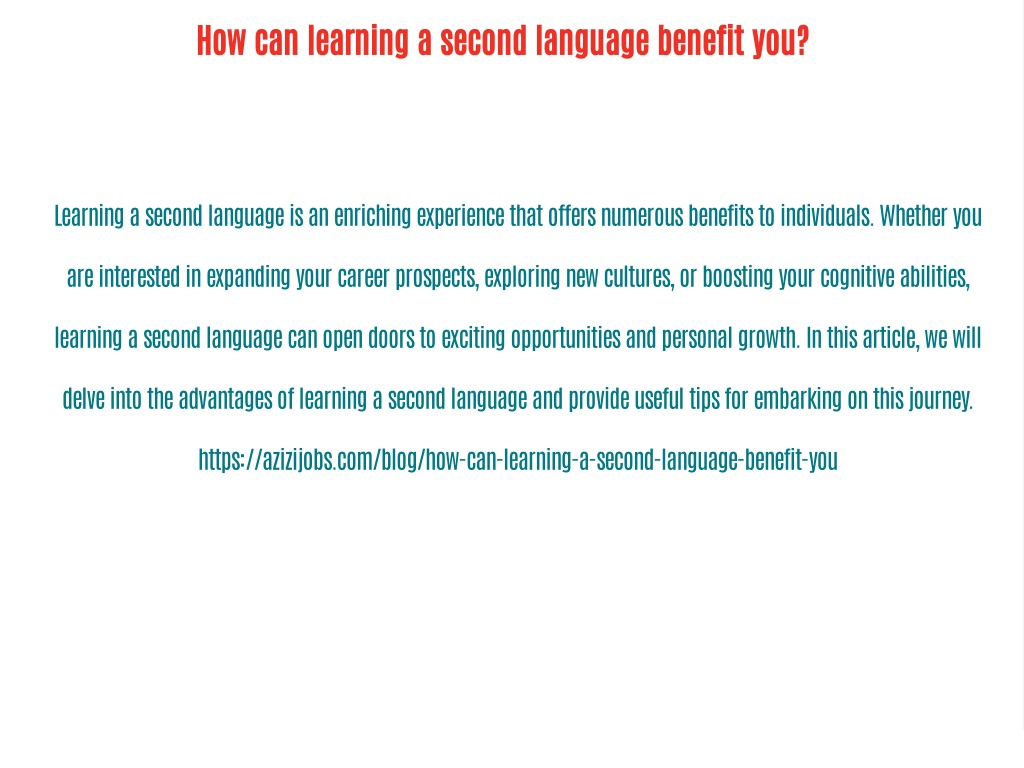 How can learning a second language benefit you?

Learning a second language is an enriching experience that offers numerous benefits to individuals. Whether you are interested in expanding your career prospects, exploring new cultures, or boosting your cognitive abilities, learning a second language can open doors to exciting opportunities and personal growth. In this article, we will delve into the advantages of learning a second language and provide useful tips for embarking on this journey.

https://azizijobs.com/blog/how-can-learning-a-second-language-benefit-you